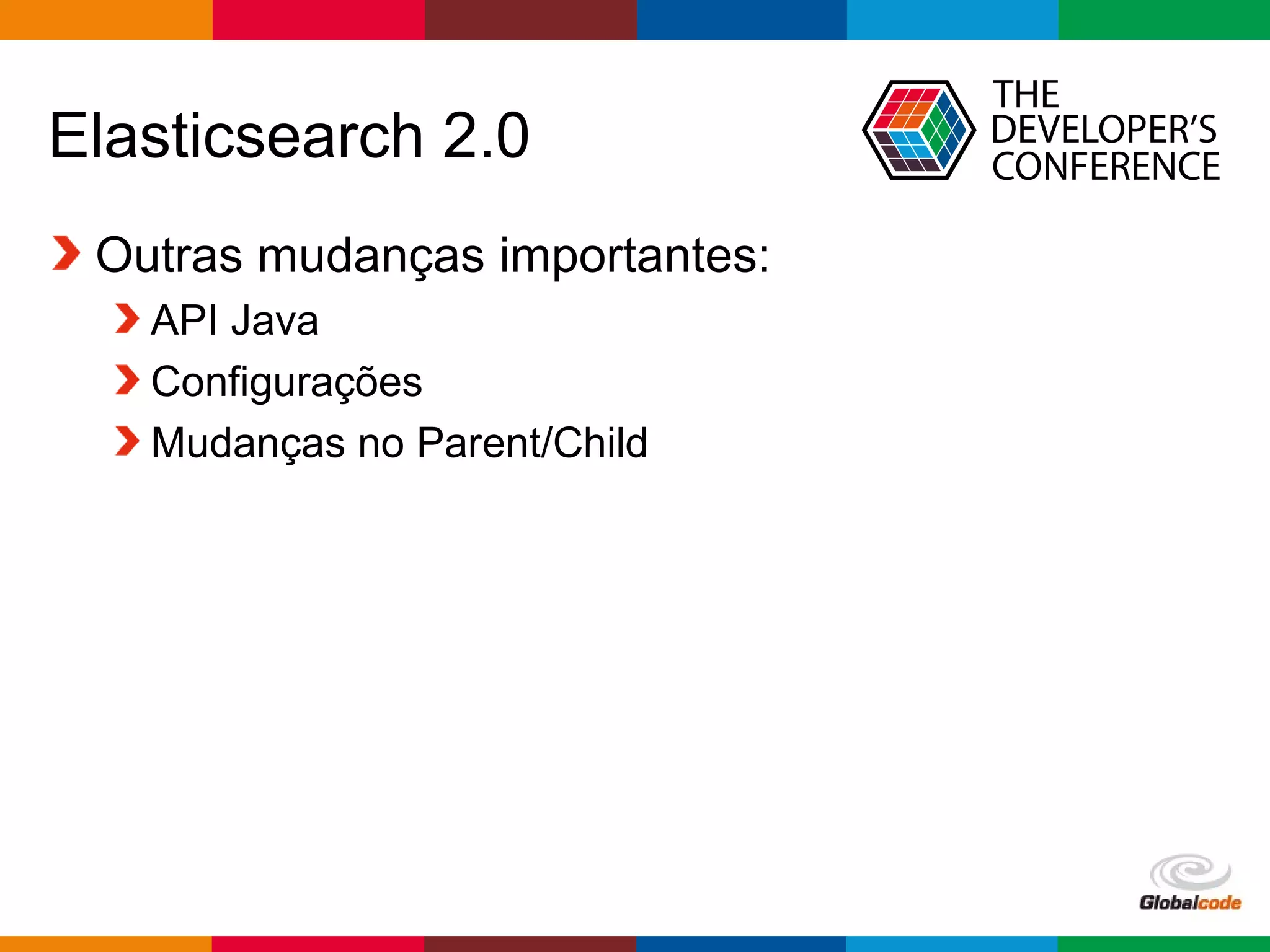 Elasticsearch 2.0

THE DEVELOPER'S CONFERENCE

Outras mudanças importantes:

API Java

Configurações

Mudanças no Parent/Child

Globalcode